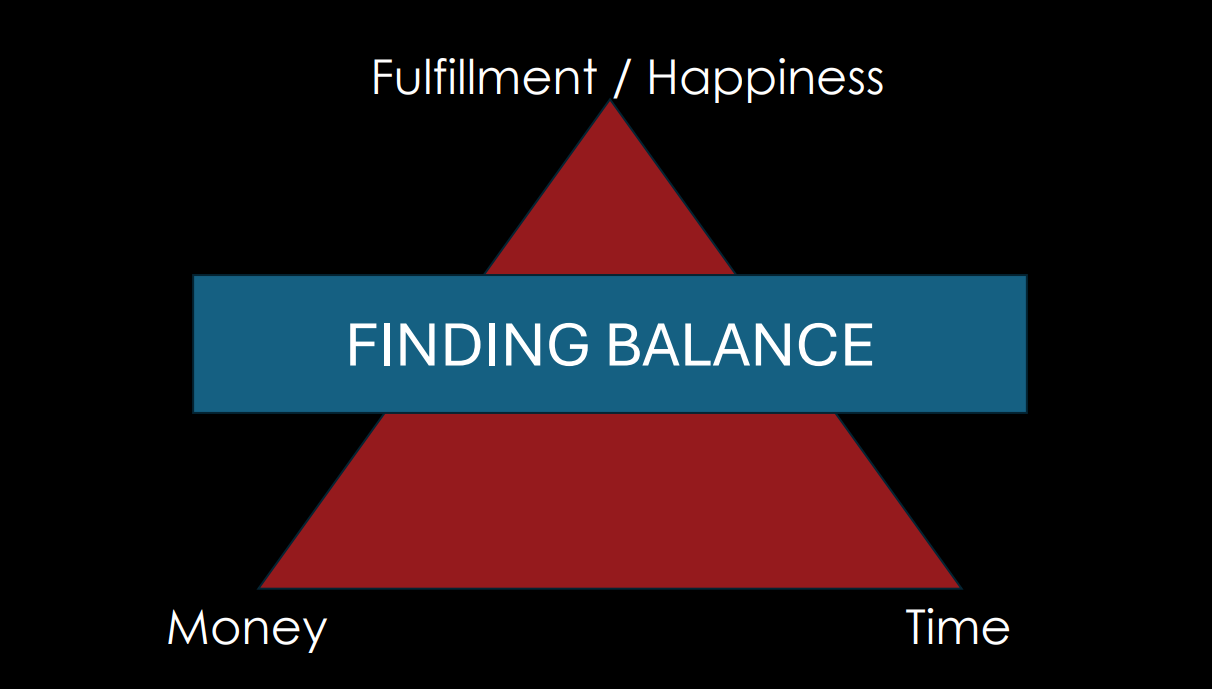 Fulfillment / Happiness

FINDING BALANCE

Money

Time